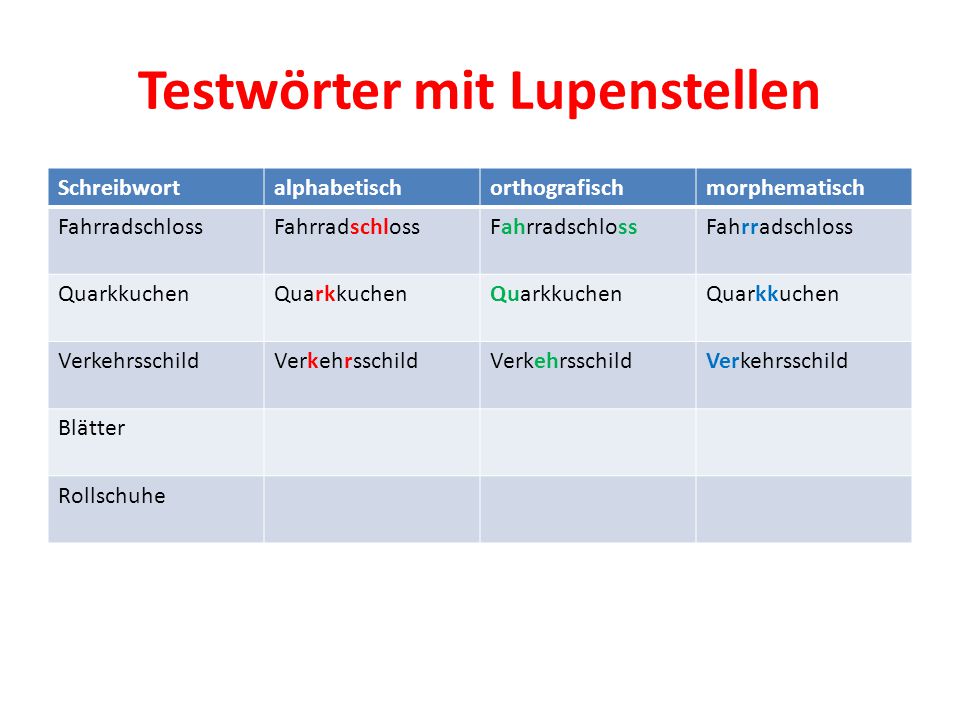 Testwörter mit Lupenstellen

| Schreibwort | alphabetisch | orthografisch | morphematisch |
|---|---|---|---|
| Fahrradschloss | Fahrradschloss | Fahrradschloss | Fahrradschloss |
| Quarkkuchen | Quarkkuchen | Quarkkuchen | Quarkkuchen |
| Verkehrsschild | Verkehrsschild | Verkehrsschild | Verkehrsschild |
| Blätter | | | |
| Rollschuhe | | | |